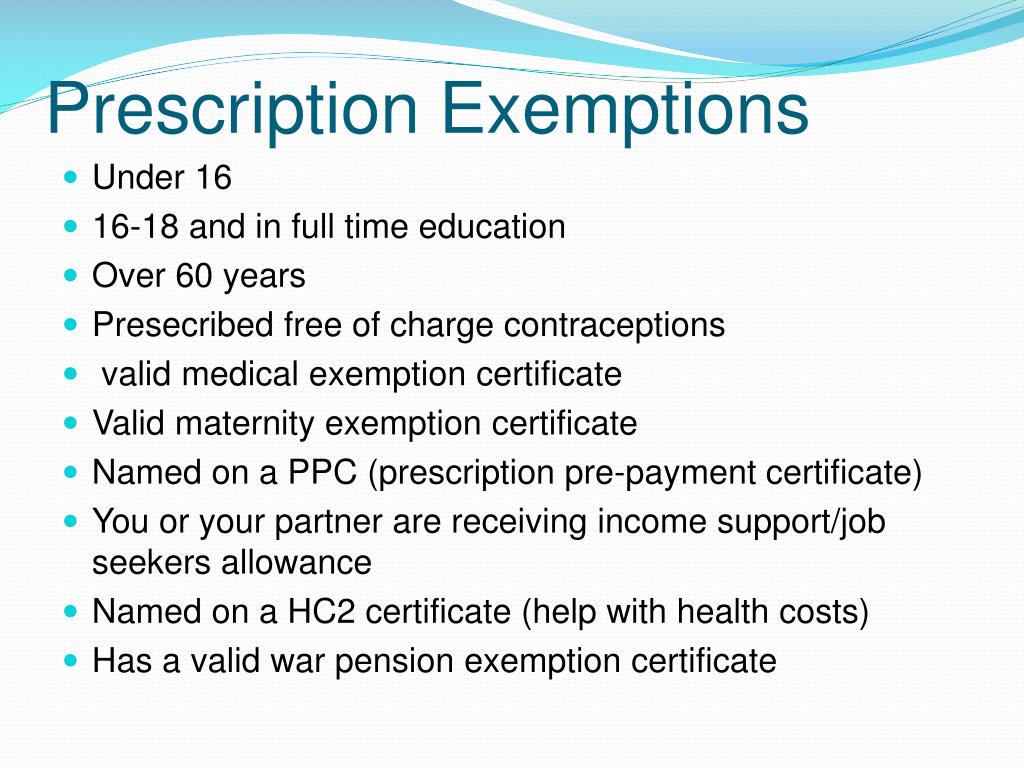 Prescription Exemptions

- Under 16
- 16-18 and in full time education
- Over 60 years
- Presecribed free of charge contraceptions
- valid medical exemption certificate
- Valid maternity exemption certificate
- Named on a PPC (prescription pre-payment certificate)
- You or your partner are receiving income support/job seekers allowance
- Named on a HC2 certificate (help with health costs)
- Has a valid war pension exemption certificate